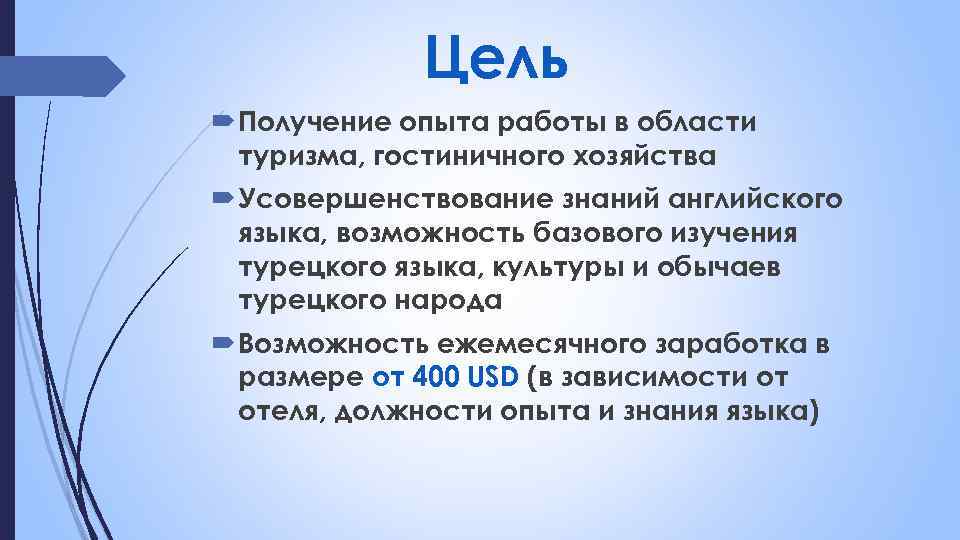 Цель

Получение опыта работы в области туризма, гостиничного хозяйства

Усовершенствование знаний английского языка, возможность базового изучения турецкого языка, культуры и обычаев турецкого народа

Возможность ежемесячного заработка в размере от 400 USD (в зависимости от отеля, должности опыта и знания языка)